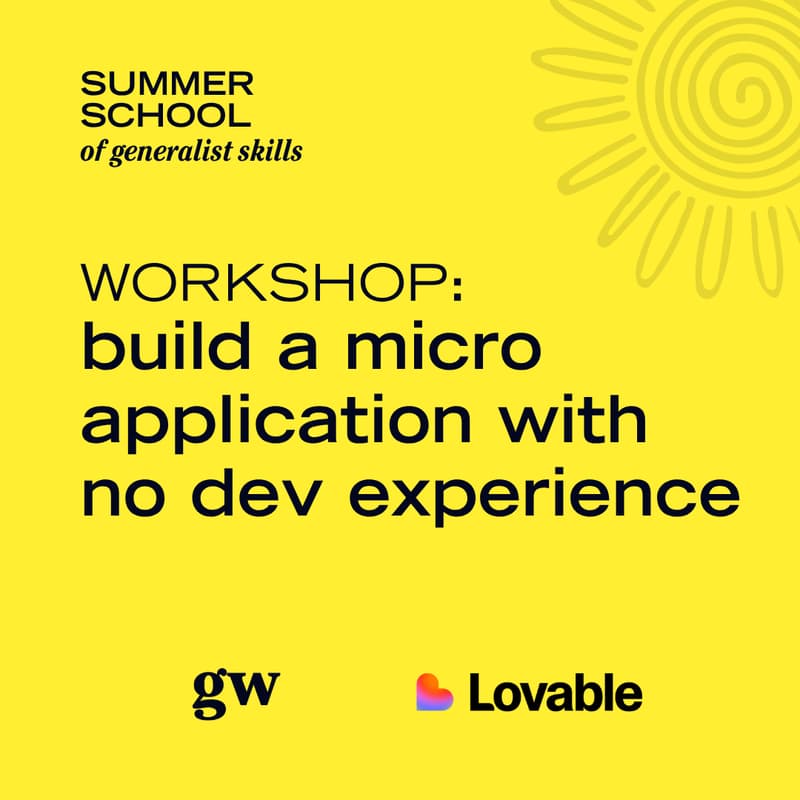 SUMMER SCHOOL
of generalist skills

WORKSHOP:
build a micro application with no dev experience

gw

Lovable